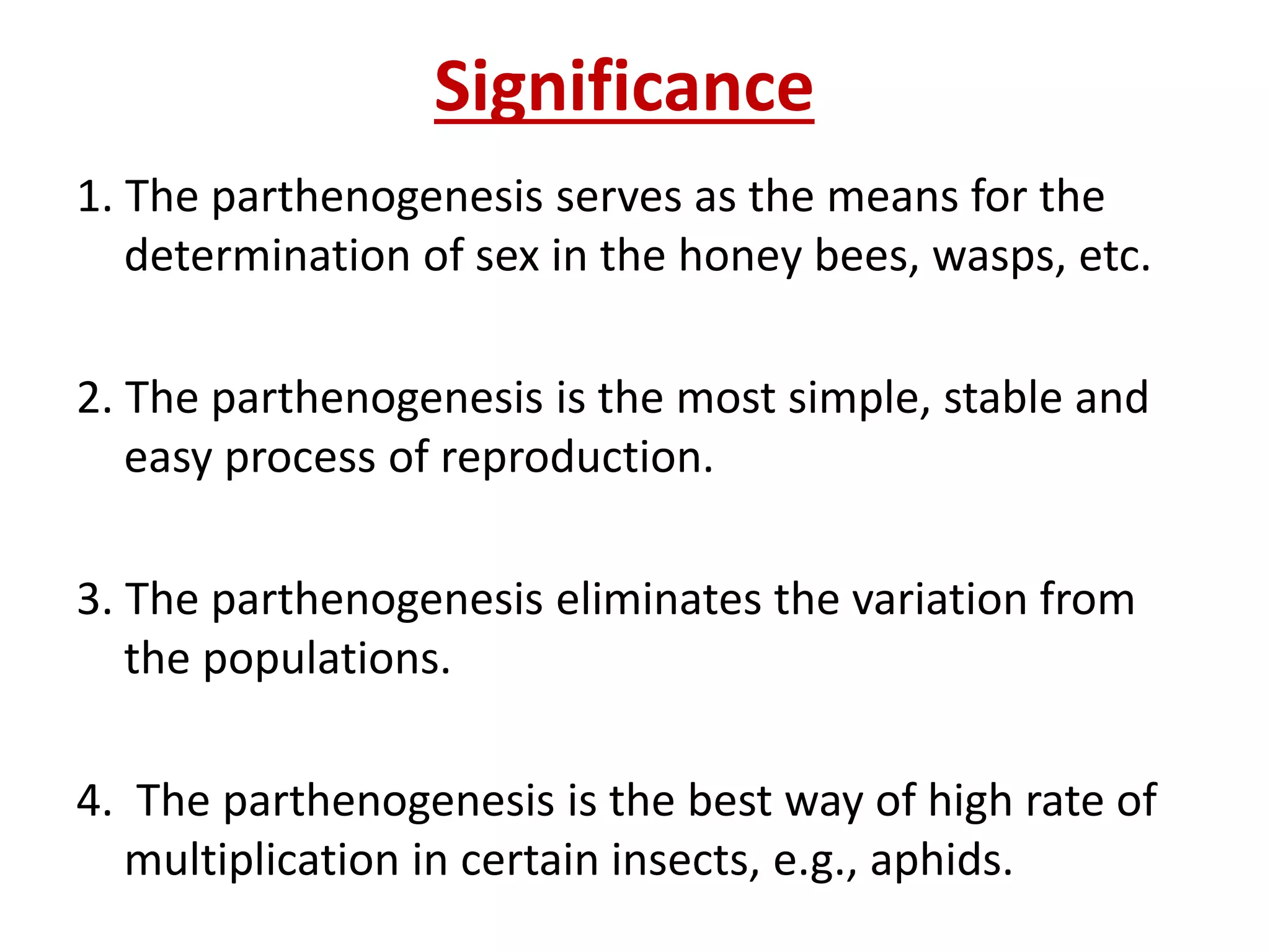 Significance

1. The parthenogenesis serves as the means for the determination of sex in the honey bees, wasps, etc.

2. The parthenogenesis is the most simple, stable and easy process of reproduction.

3. The parthenogenesis eliminates the variation from the populations.

4. The parthenogenesis is the best way of high rate of multiplication in certain insects, e.g., aphids.